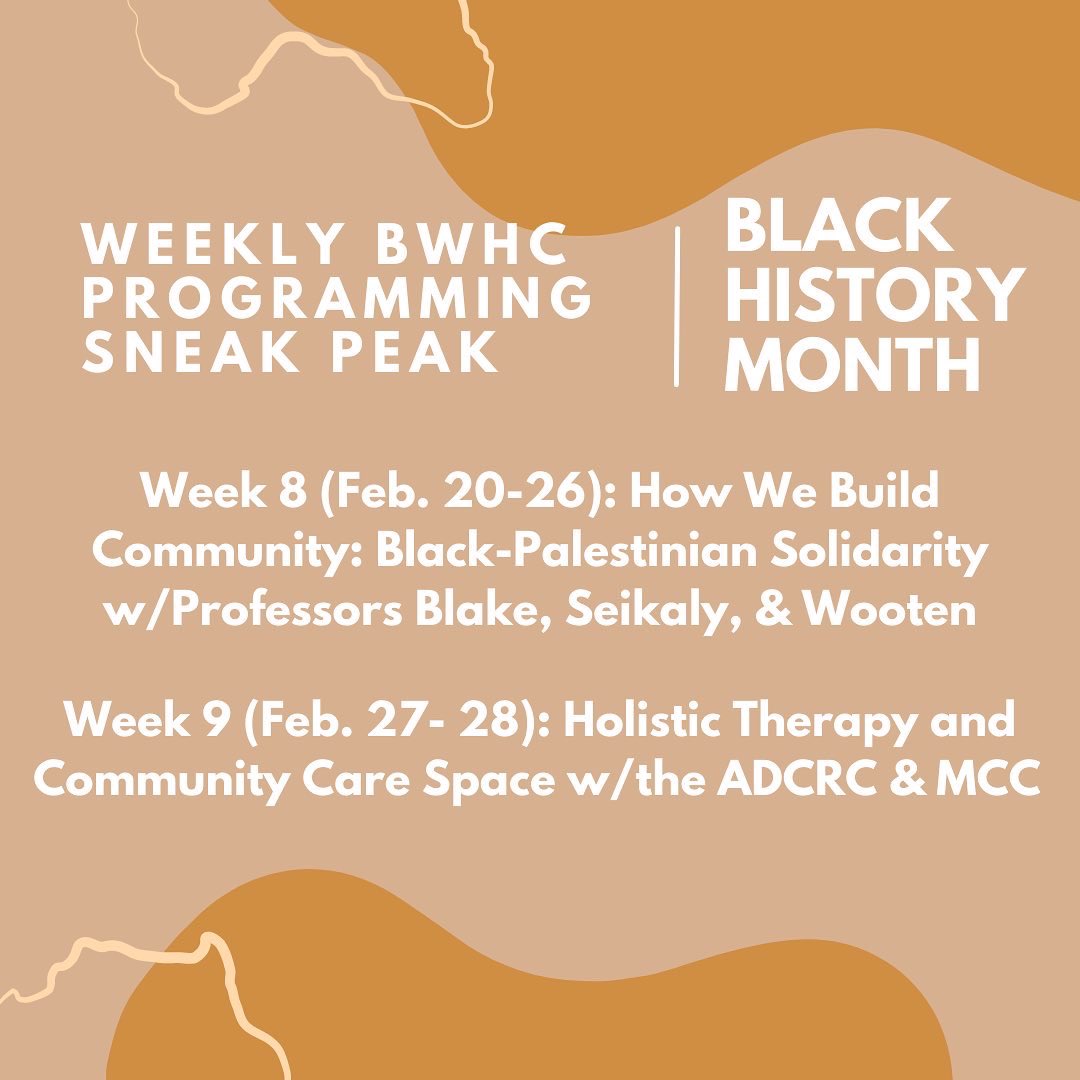 WEEKLY BWHC PROGRAMMING SNEAK PEAK

BLACK HISTORY MONTH

Week 8 (Feb. 20-26): How We Build Community: Black-Palestinian Solidarity w/Professors Blake, Seikaly, & Wooten

Week 9 (Feb. 27- 28): Holistic Therapy and Community Care Space w/the ADCRC & MCC